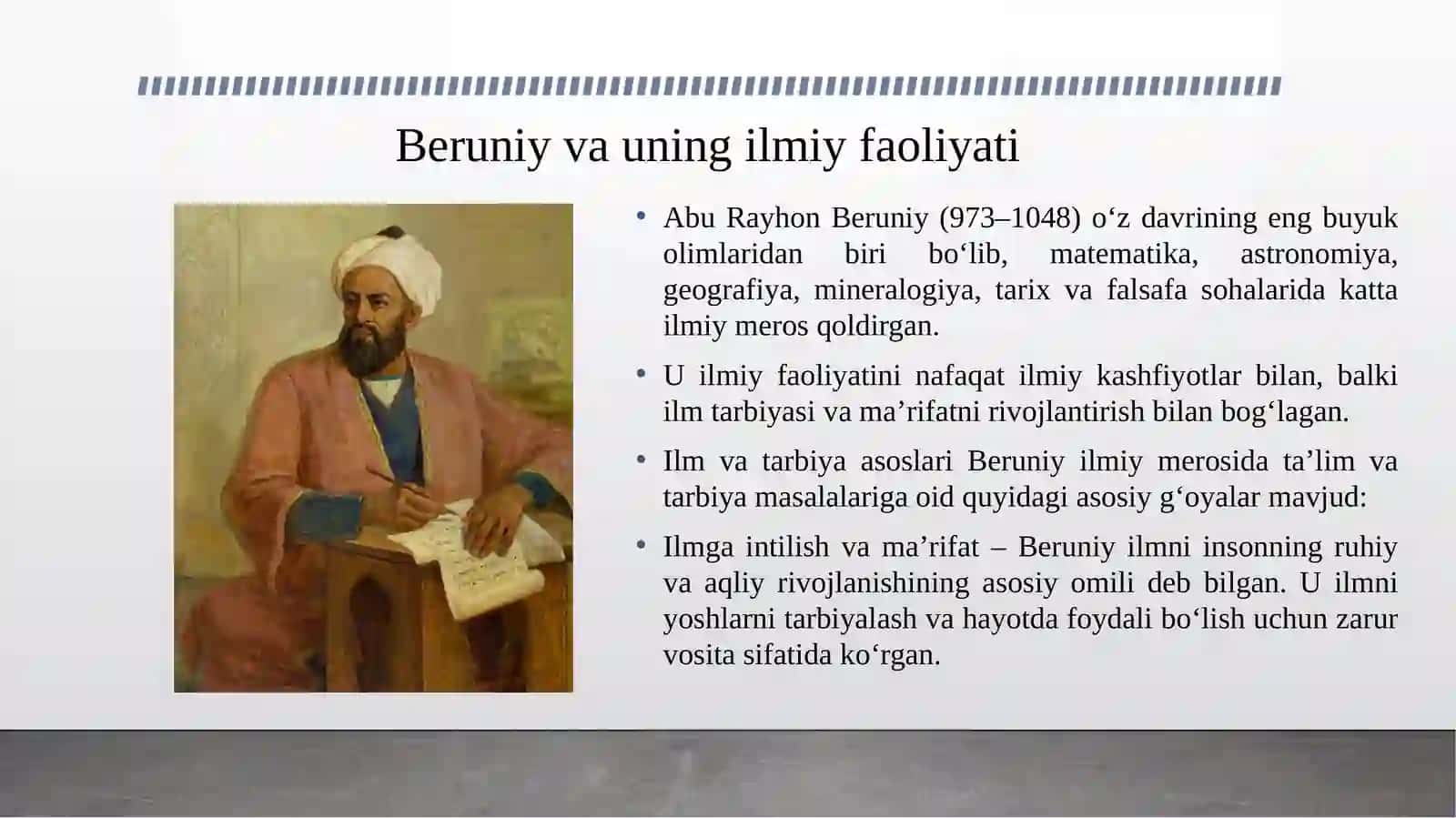 Beruniy va uning ilmiy faoliyati

• Abu Rayhon Beruniy (973–1048) o‘z davrining eng buyuk olimlaridan biri bo‘lib, matematika, astronomiya, geografiya, mineralogiya, tarix va falsafa sohalarida katta ilmiy meros qoldirgan.

• U ilmiy faoliyatini nafaqat ilmiy kashfiyotlar bilan, balki ilm tarbiyasi va ma’rifatni rivojlantirish bilan bog‘lagan.

• Ilm va tarbiya asoslari Beruniy ilmiy merosida ta’lim va tarbiya masalalariga oid quyidagi asosiy g‘oyalar mavjud:

• Ilmga intilish va ma’rifat – Beruniy ilmni insonning ruhiy va aqliy rivojlanishining asosiy omili deb bilgan. U ilmni yoshlarni tarbiyalash va hayotda foydali bo‘lish uchun zarur vosita sifatida ko‘rgan.